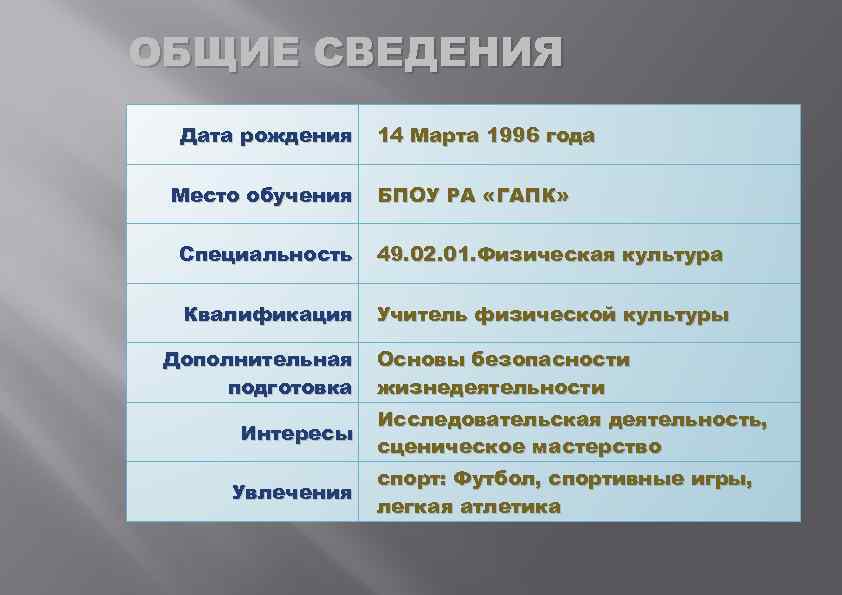 ОБЩИЕ СВЕДЕНИЯ

| | |
|---|---|
| Дата рождения | 14 Марта 1996 года |
| Место обучения | БПОУ РА «ГАПК» |
| Специальность | 49.02.01.Физическая культура |
| Квалификация | Учитель физической культуры |
| Дополнительная подготовка | Основы безопасности жизнедеятельности |
| Интересы | Исследовательская деятельность, сценическое мастерство |
| Увлечения | спорт: Футбол, спортивные игры, легкая атлетика |